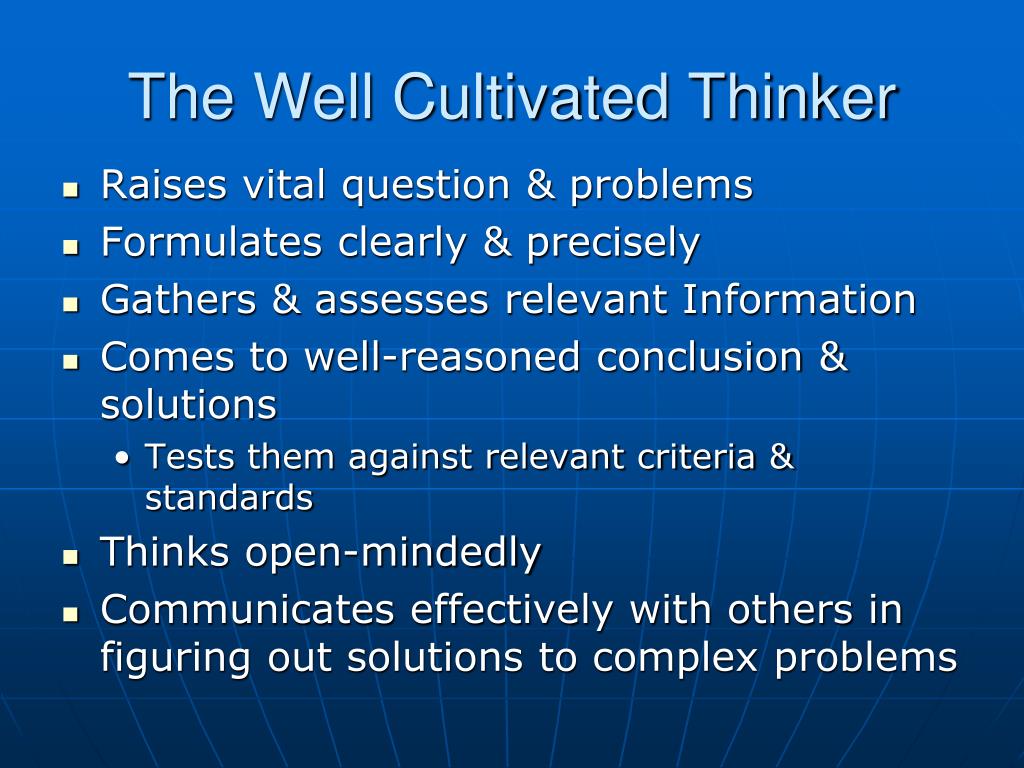 The Well Cultivated Thinker

- Raises vital question & problems
- Formulates clearly & precisely
- Gathers & assesses relevant Information
- Comes to well-reasoned conclusion & solutions
  - Tests them against relevant criteria & standards
- Thinks open-mindedly
- Communicates effectively with others in figuring out solutions to complex problems